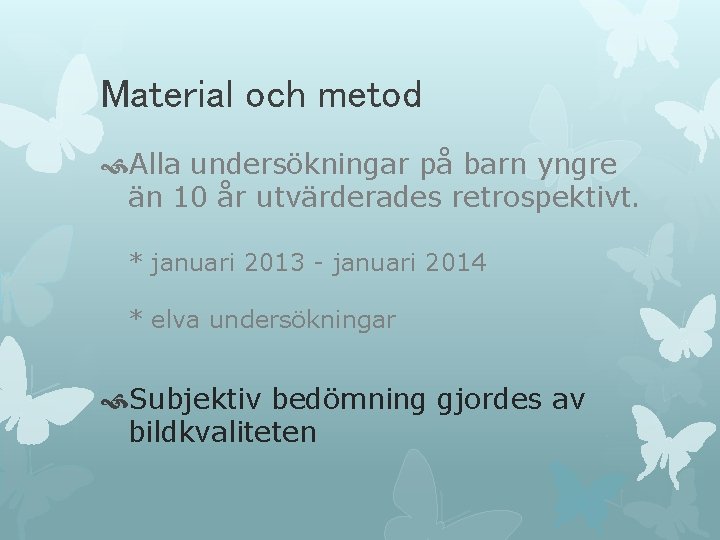 Material och metod

Alla undersökningar på barn yngre än 10 år utvärderades retrospektivt.

* januari 2013 - januari 2014

* elva undersökningar

Subjektiv bedömning gjordes av bildkvaliteten